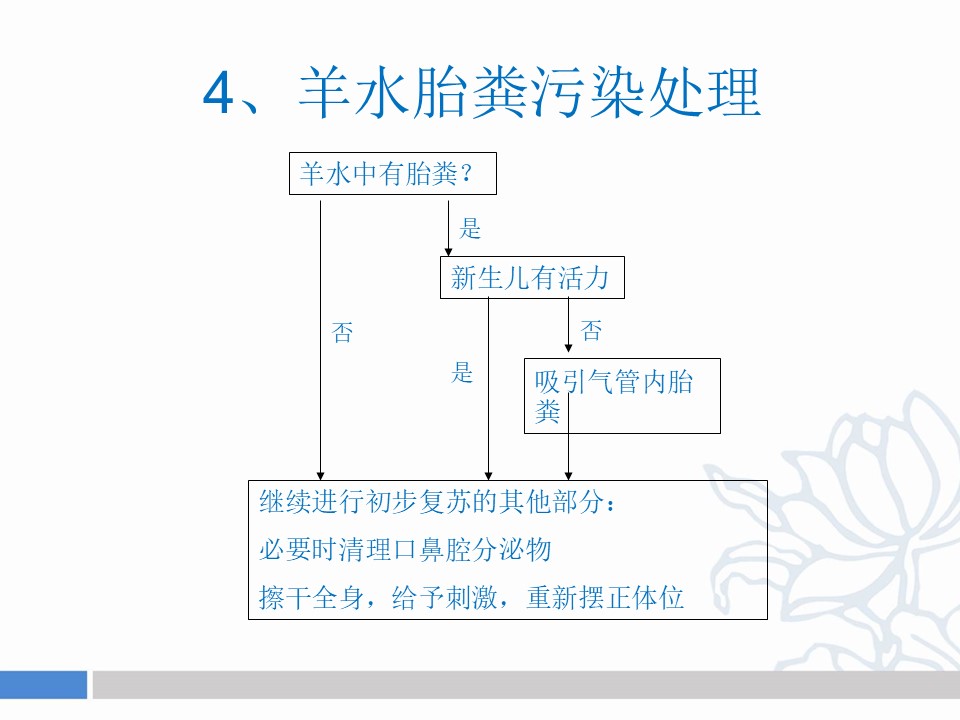 4、羊水胎粪污染处理

羊水中有胎粪？

是

新生儿有活力

否

否

是

吸引气管内胎粪

继续进行初步复苏的其他部分：

必要时清理口鼻腔分泌物

擦干全身，给予刺激，重新摆正体位